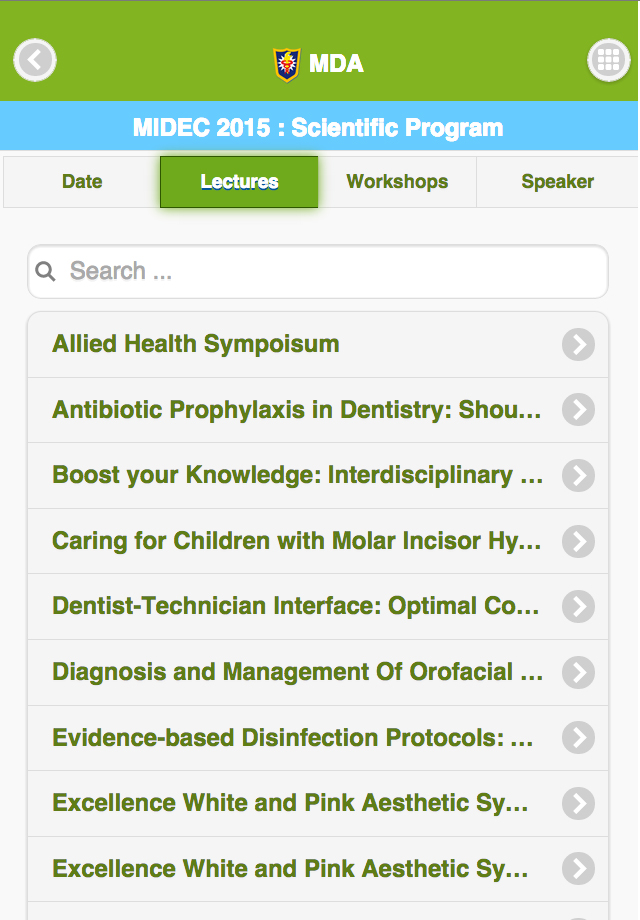 MDA

MIDEC 2015 : Scientific Program

Date
Lectures
Workshops
Speaker

Search ...

Allied Health Sympoisum
Antibiotic Prophylaxis in Dentistry: Shou...
Boost your Knowledge: Interdisciplinary ...
Caring for Children with Molar Incisor Hy...
Dentist-Technician Interface: Optimal Co...
Diagnosis and Management Of Orofacial ...
Evidence-based Disinfection Protocols: ...
Excellence White and Pink Aesthetic Sy...
Excellence White and Pink Aesthetic Sy...